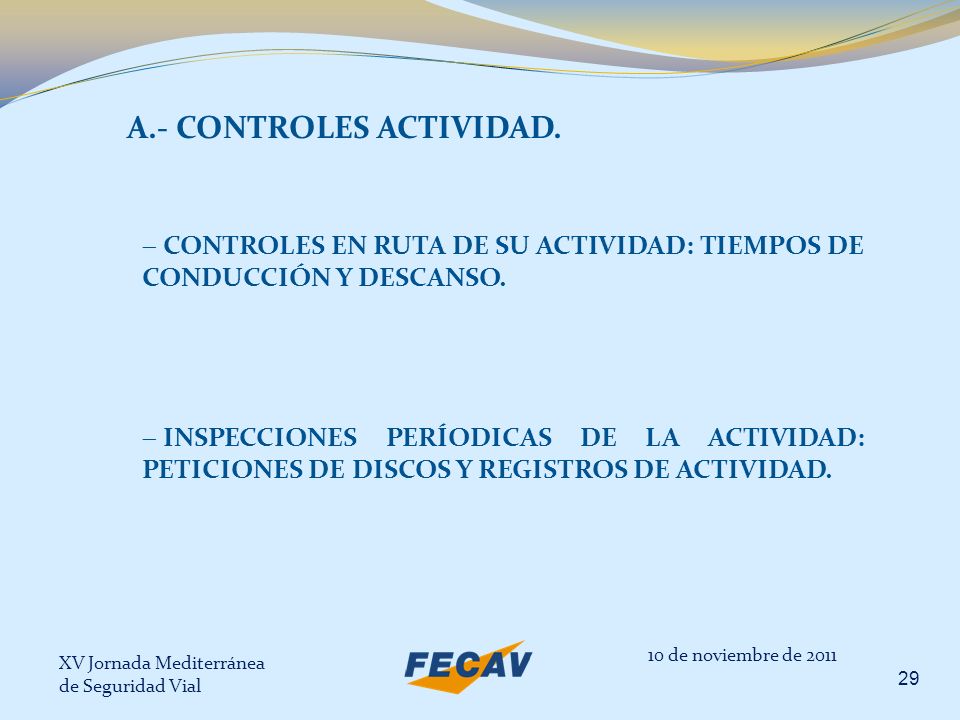 A.- CONTROLES ACTIVIDAD.

– CONTROLES EN RUTA DE SU ACTIVIDAD: TIEMPOS DE CONDUCCIÓN Y DESCANSO.

– INSPECCIONES PERÍODICAS DE LA ACTIVIDAD: PETICIONES DE DISCOS Y REGISTROS DE ACTIVIDAD.

XV Jornada Mediterránea de Seguridad Vial

FECAV

10 de noviembre de 2011

29